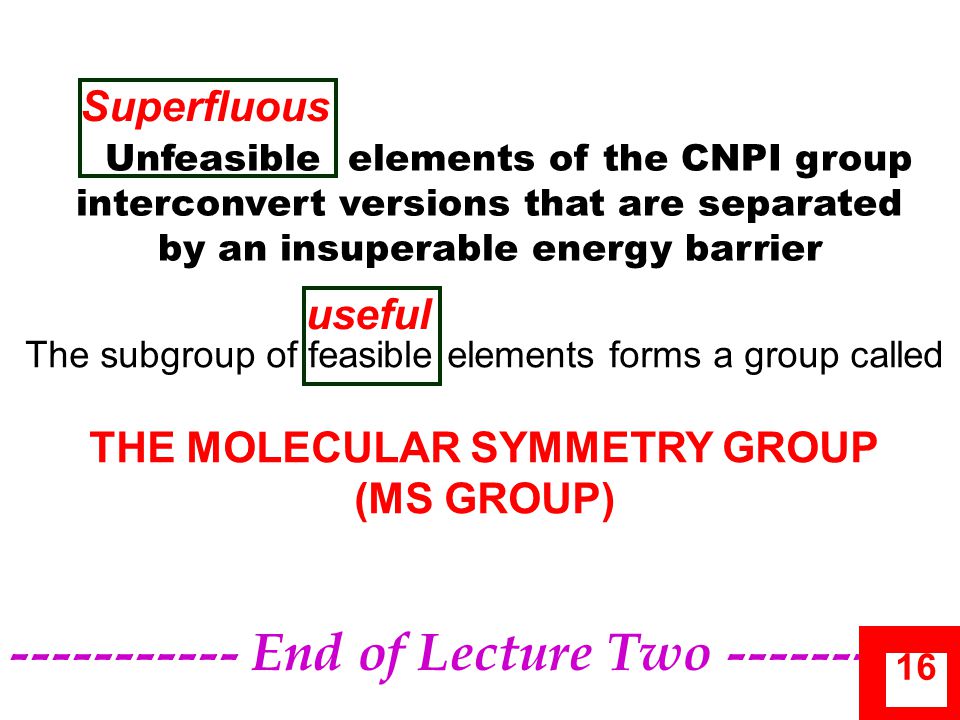 Superfluous
Unfeasible elements of the CNPI group interconvert versions that are separated by an insuperable energy barrier

useful
The subgroup of feasible elements forms a group called

THE MOLECULAR SYMMETRY GROUP
(MS GROUP)

----------- End of Lecture Two -------

16